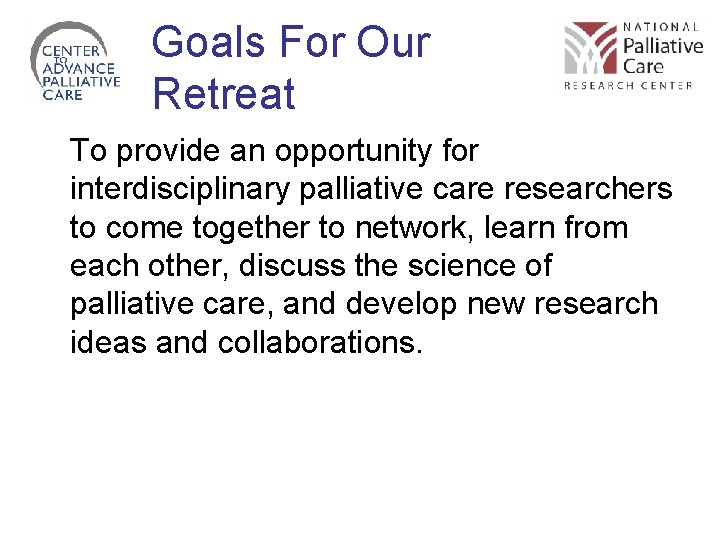 CENTER TO ADVANCE PALLIATIVE CARE

Goals For Our Retreat

NATIONAL Palliative Care RESEARCH CENTER

To provide an opportunity for interdisciplinary palliative care researchers to come together to network, learn from each other, discuss the science of palliative care, and develop new research ideas and collaborations.